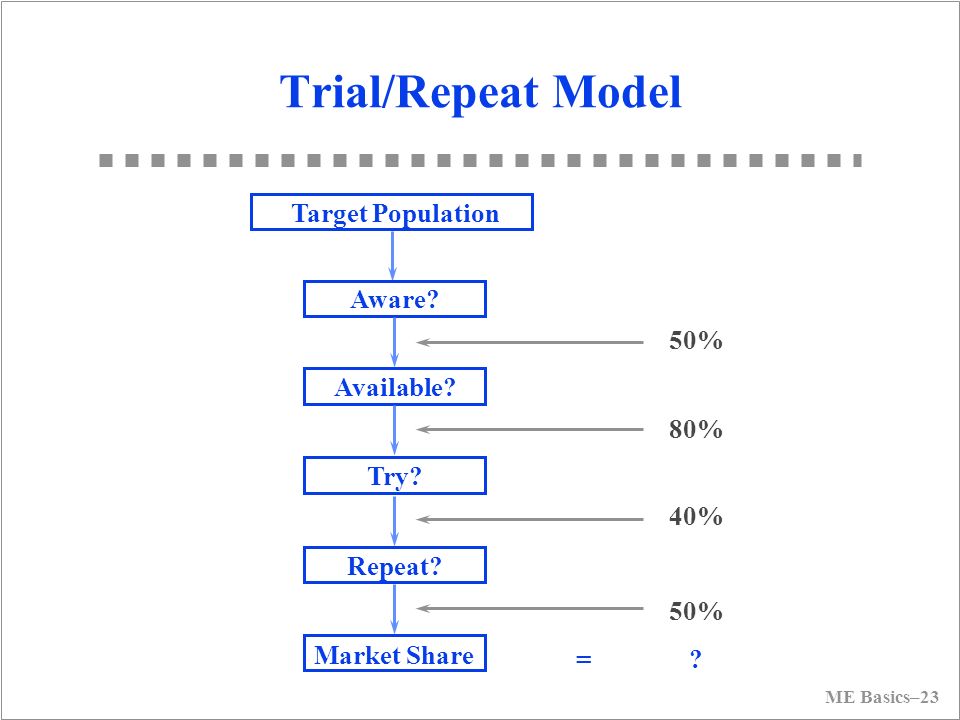 Trial/Repeat Model

Target Population

Aware?

50%

Available?

80%

Try?

40%

Repeat?

50%

Market Share = ?

ME Basics–23